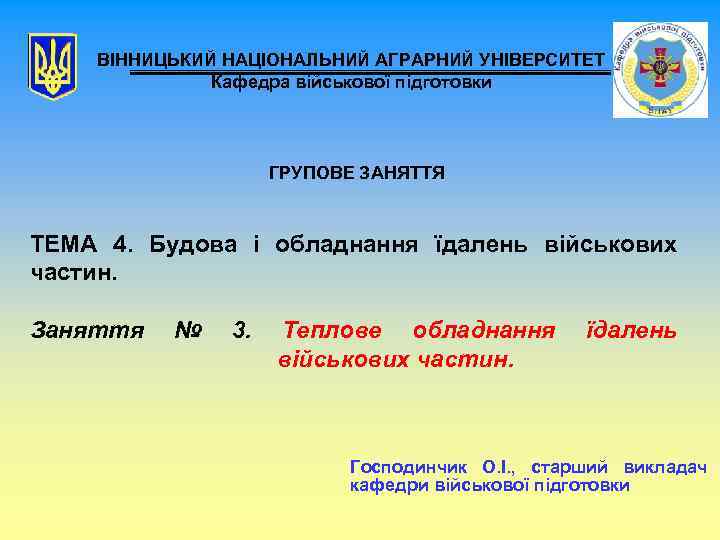 ВІННИЦЬКИЙ НАЦІОНАЛЬНИЙ АГРАРНИЙ УНІВЕРСИТЕТ
Кафедра військової підготовки

Кафедра військової підготовки
ВНАУ

ГРУПОВЕ ЗАНЯТТЯ

ТЕМА 4. Будова і обладнання їдалень військових частин.

Заняття № 3. Теплове обладнання їдалень військових частин.

Господинчик О.І., старший викладач кафедри військової підготовки